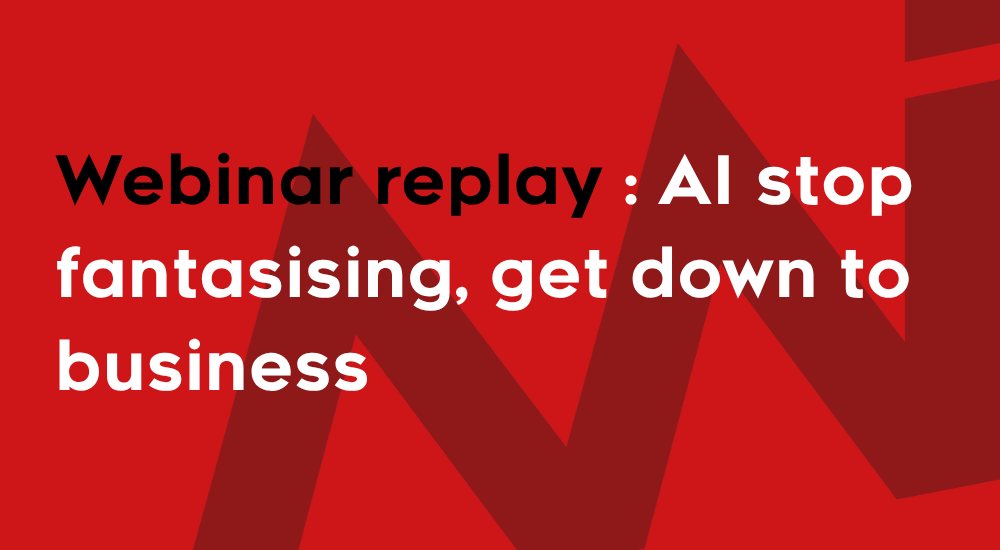 Webinar replay : AI stop fantasising, get down to business